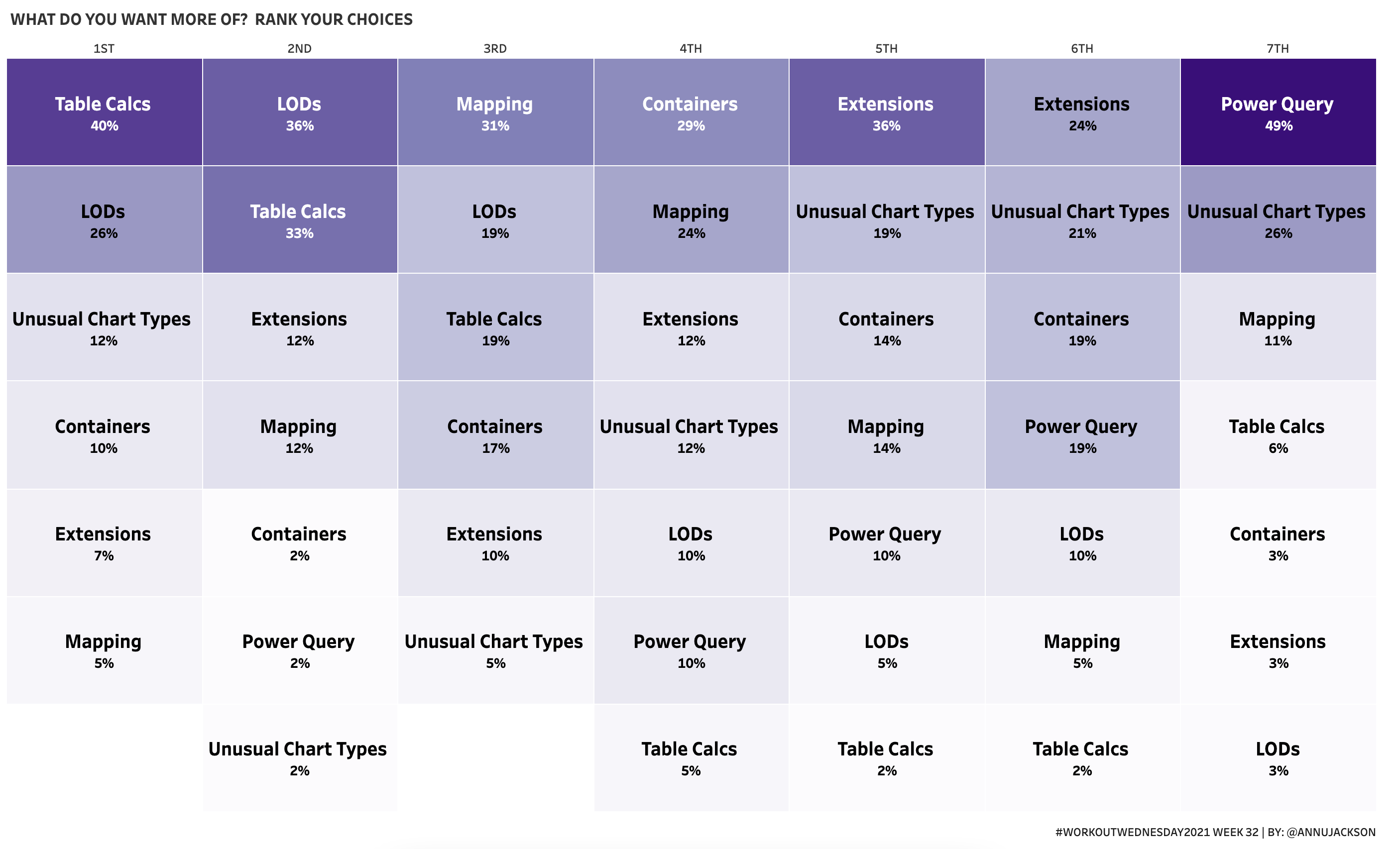 WHAT DO YOU WANT MORE OF? RANK YOUR CHOICES

| 1ST | 2ND | 3RD | 4TH | 5TH | 6TH | 7TH |
|---|---|---|---|---|---|---|
| Table Calcs 40% | LODs 36% | Mapping 31% | Containers 29% | Extensions 36% | Extensions 24% | Power Query 49% |
| LODs 26% | Table Calcs 33% | LODs 19% | Mapping 24% | Unusual Chart Types 19% | Unusual Chart Types 21% | Unusual Chart Types 26% |
| Unusual Chart Types 12% | Extensions 12% | Table Calcs 19% | Extensions 12% | Containers 14% | Containers 19% | Mapping 11% |
| Containers 10% | Mapping 12% | Containers 17% | Unusual Chart Types 12% | Mapping 14% | Power Query 19% | Table Calcs 6% |
| Extensions 7% | Containers 2% | Extensions 10% | LODs 10% | Power Query 10% | LODs 10% | Containers 3% |
| Mapping 5% | Power Query 2% | Unusual Chart Types 5% | Power Query 10% | LODs 5% | Mapping 5% | Extensions 3% |
| | Unusual Chart Types 2% | | Table Calcs 5% | Table Calcs 2% | Table Calcs 2% | LODs 3% |

#WORKOUTWEDNESDAY2021 WEEK 32 | BY: @ANNUJACKSON